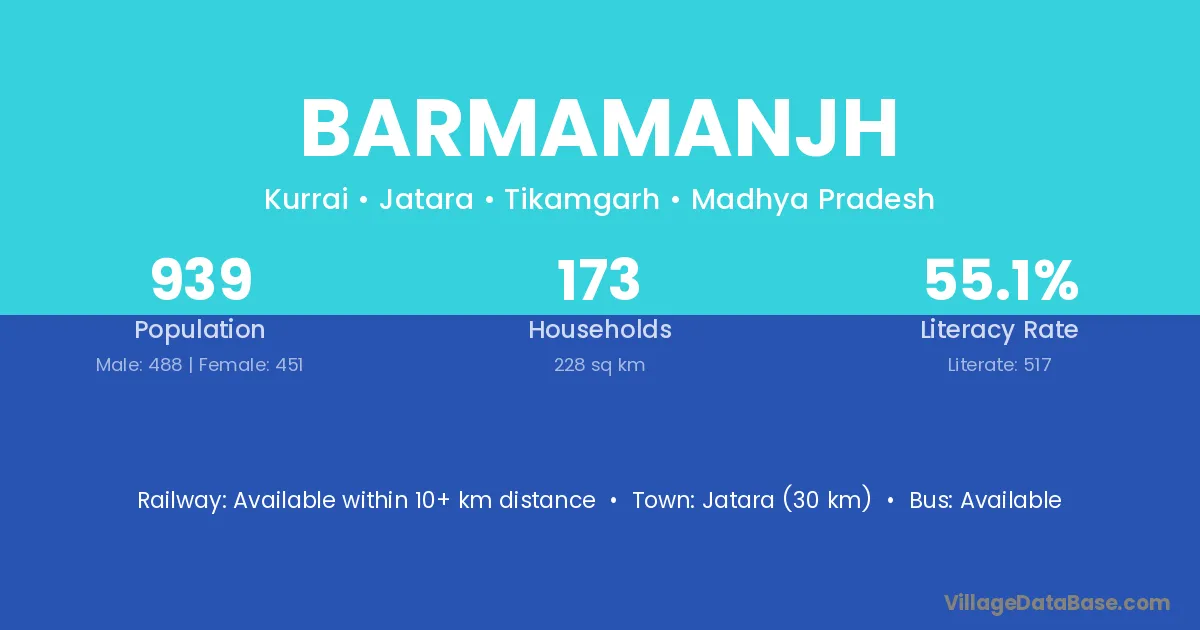 BARMAMANJH

Kurrai • Jatara • Tikamgarh • Madhya Pradesh

939
Population
Male: 488 | Female: 451

173
Households
228 sq km

55.1%
Literacy Rate
Literate: 517

Railway: Available within 10+ km distance • Town: Jatara (30 km) • Bus: Available

VillageDataBase.com